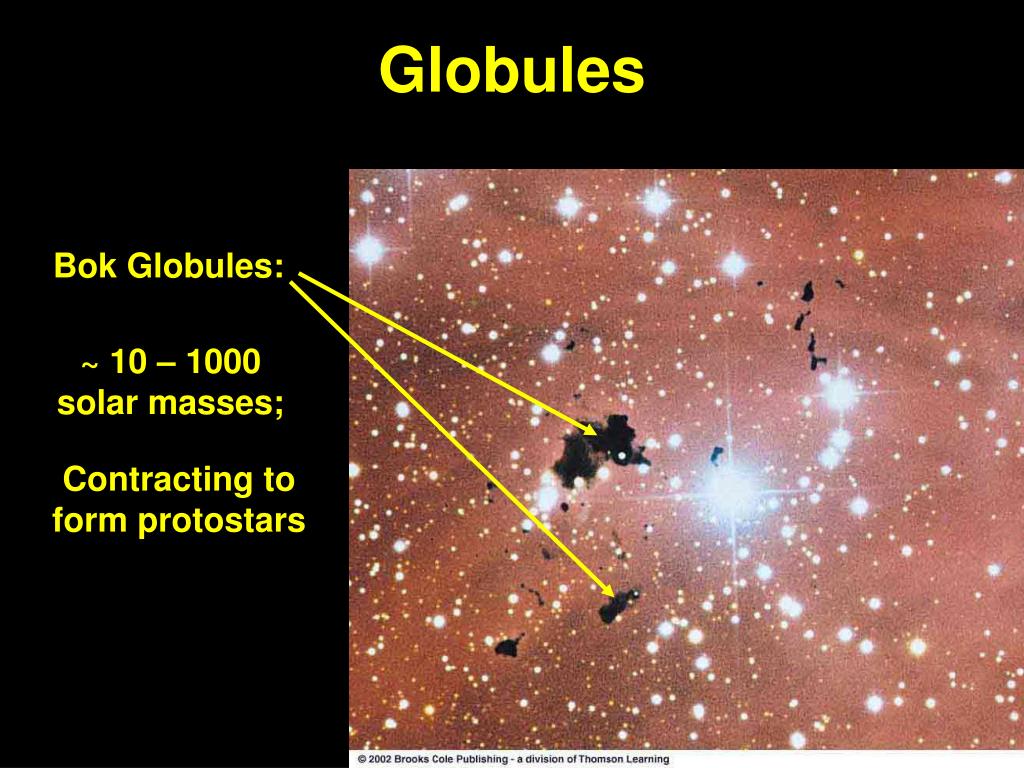 Globules

Bok Globules:

~ 10 – 1000 solar masses;

Contracting to form protostars

© 2002 Brooks Cole Publishing - a division of Thomson Learning